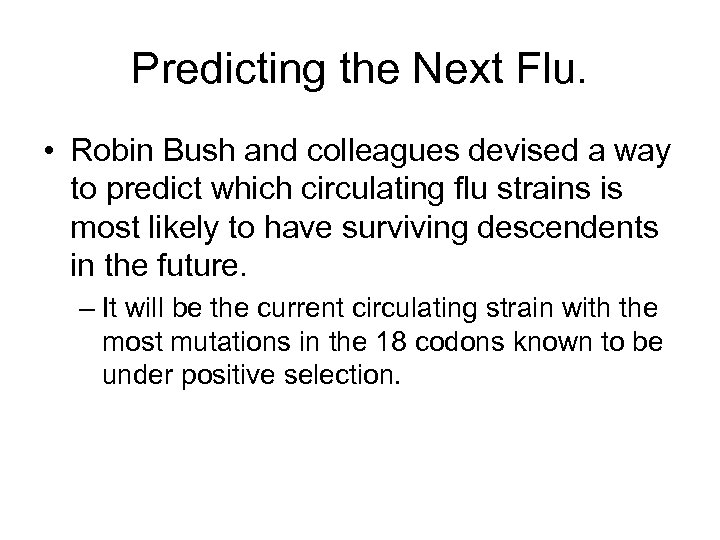 Predicting the Next Flu.

• Robin Bush and colleagues devised a way to predict which circulating flu strains is most likely to have surviving descendents in the future.

– It will be the current circulating strain with the most mutations in the 18 codons known to be under positive selection.